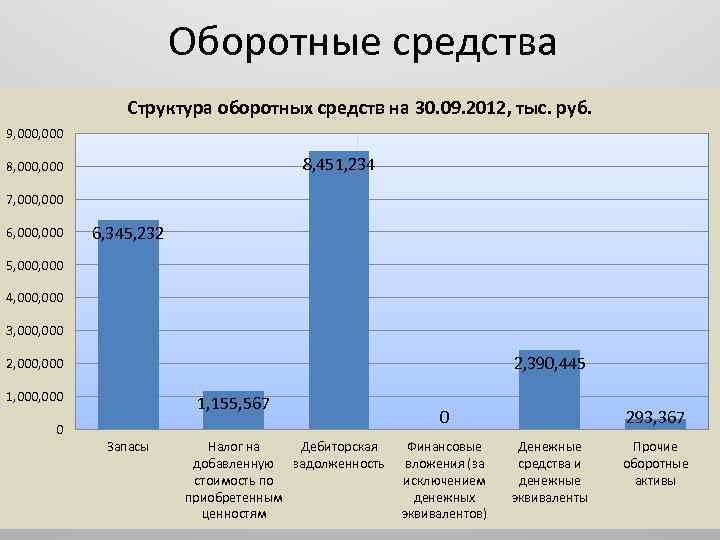 Оборотные средства

Структура оборотных средств на 30.09.2012, тыс. руб.

9,000,000
8,000,000
7,000,000
6,000,000
5,000,000
4,000,000
3,000,000
2,000,000
1,000,000
0

6,345,232
1,155,567
8,451,234
0
2,390,445
293,367

Запасы

Налог на добавленную стоимость по приобретенным ценностям

Дебиторская задолженность

Финансовые вложения (за исключением денежных эквивалентов)

Денежные средства и денежные эквиваленты

Прочие оборотные активы